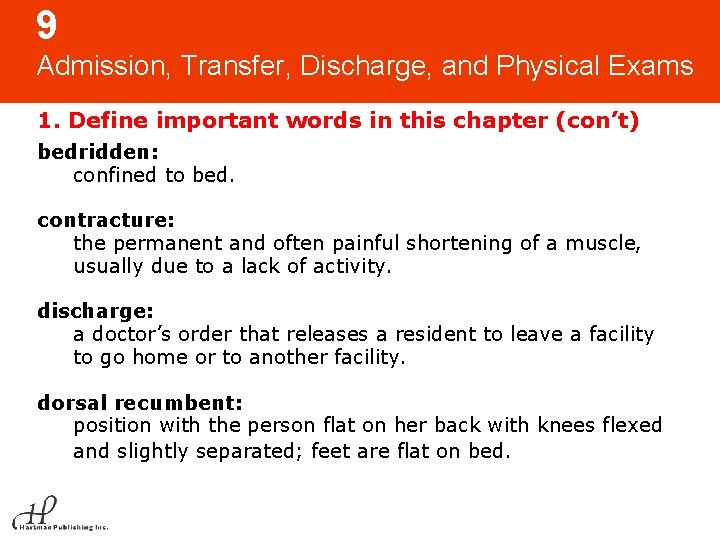 9
Admission, Transfer, Discharge, and Physical Exams

1. Define important words in this chapter (con't)

bedridden:
confined to bed.

contracture:
the permanent and often painful shortening of a muscle, usually due to a lack of activity.

discharge:
a doctor's order that releases a resident to leave a facility to go home or to another facility.

dorsal recumbent:
position with the person flat on her back with knees flexed and slightly separated; feet are flat on bed.

HP
Hartman Publishing Inc.